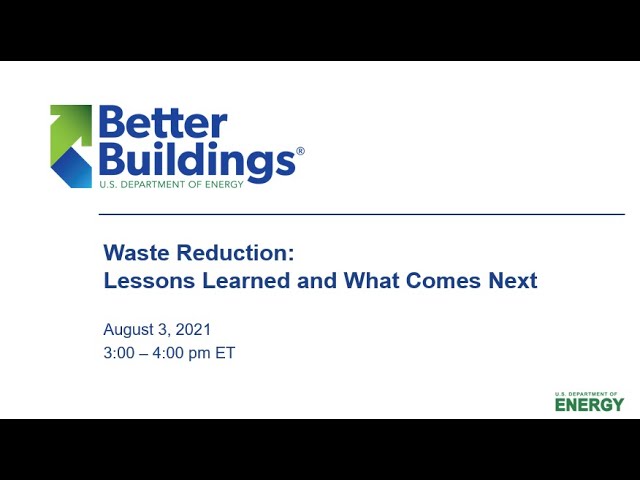 Better Buildings®
U.S. DEPARTMENT OF ENERGY

Waste Reduction:
Lessons Learned and What Comes Next

August 3, 2021
3:00 – 4:00 pm ET

U.S. DEPARTMENT OF
ENERGY